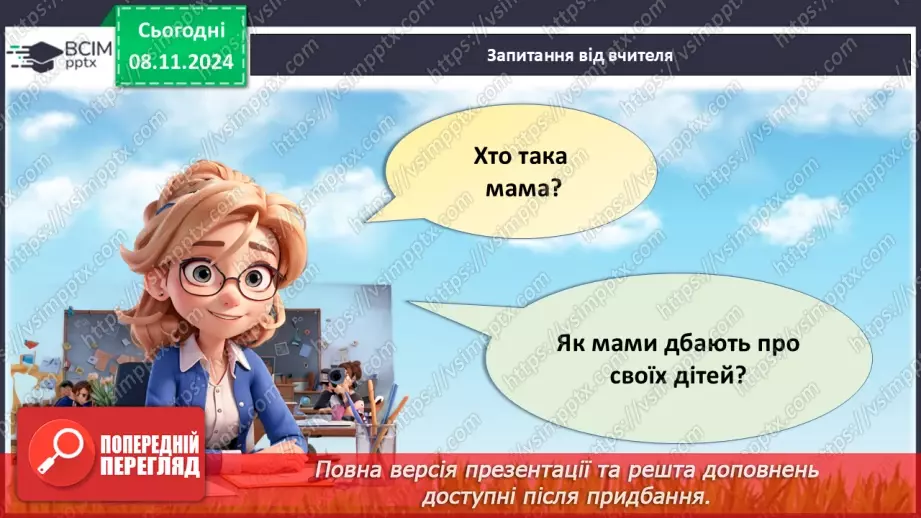 ВСІМ pptx

Сьогодні
08.11.2024

Запитання від вчителя

Хто така мама?

Як мами дбають про своїх дітей?

ПОПЕРЕДНІЙ ПЕРЕГЛЯД

Повна версія презентації та решта доповнень доступні після придбання.

https://vsimpptx.com